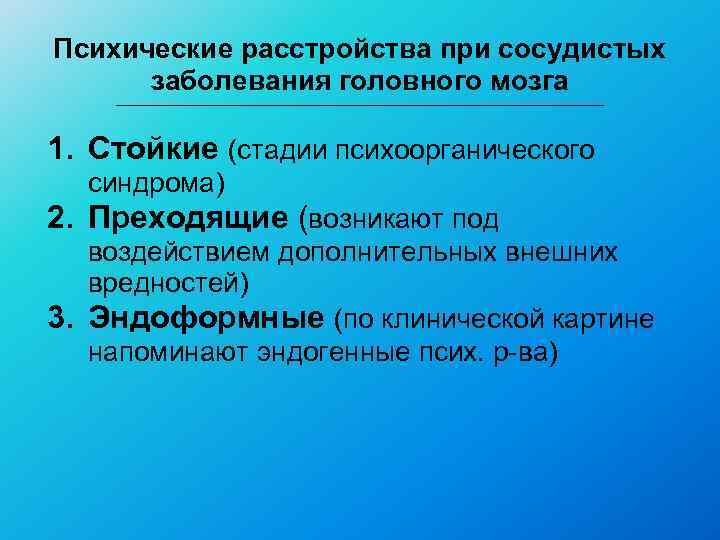 Психические расстройства при сосудистых заболевания головного мозга

1. Стойкие (стадии психоорганического синдрома)
2. Преходящие (возникают под воздействием дополнительных внешних вредностей)
3. Эндоформные (по клинической картине напоминают эндогенные псих. р-ва)